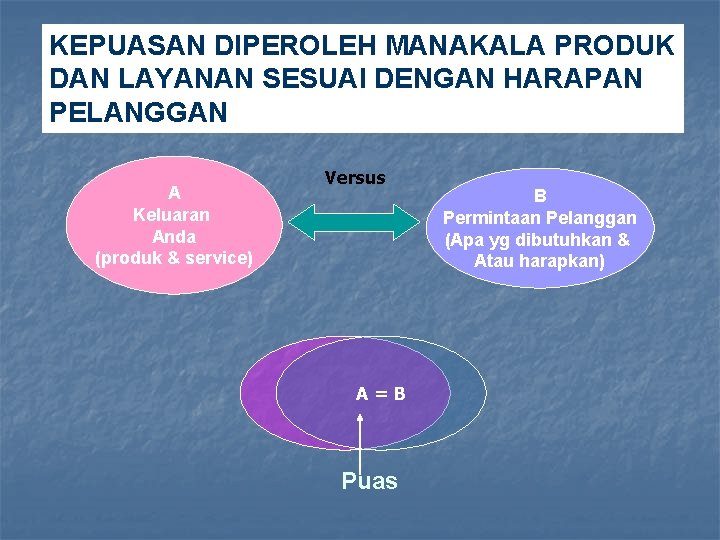 KEPUASAN DIPEROLEH MANAKALA PRODUK DAN LAYANAN SESUAI DENGAN HARAPAN PELANGGAN

A
Keluaran
Anda
(produk & service)

Versus

B
Permintaan Pelanggan
(Apa yg dibutuhkan &
Atau harapkan)

A = B

Puas